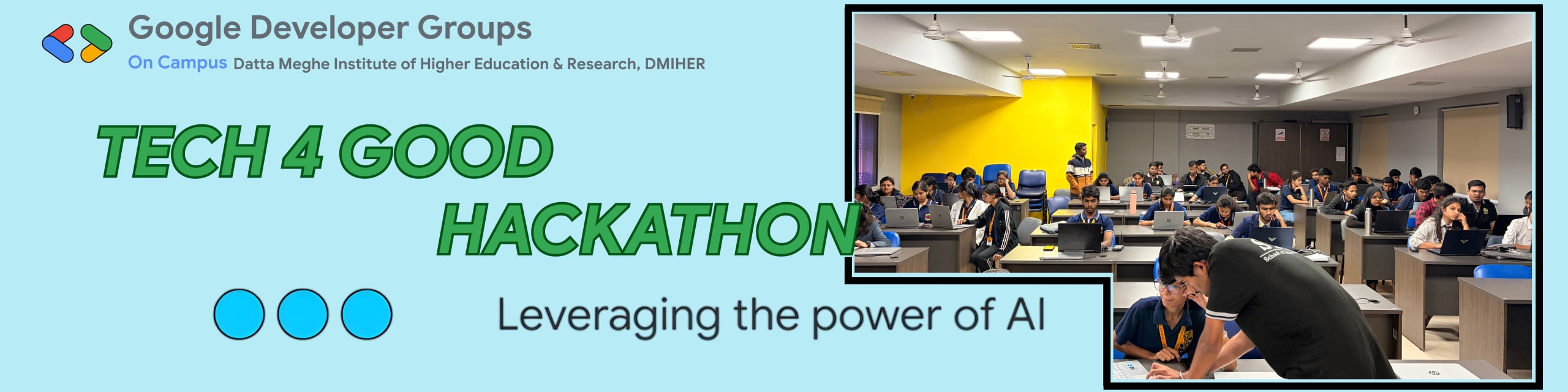 Google Developer Groups
On Campus Datta Meghe Institute of Higher Education & Research, DMIHER

TECH 4 GOOD
HACKATHON

Leveraging the power of AI